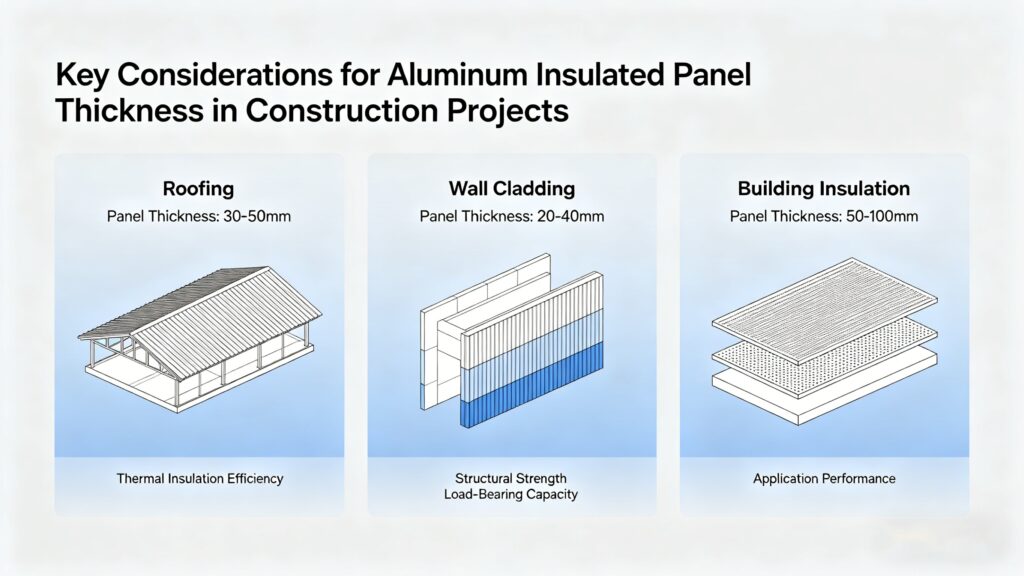 Key Considerations for Aluminum Insulated Panel Thickness in Construction Projects

Roofing
Panel Thickness: 30-50mm

Thermal Insulation Efficiency

Wall Cladding
Panel Thickness: 20-40mm

Structural Strength
Load-Bearing Capacity

Building Insulation
Panel Thickness: 50-100mm

Application Performance